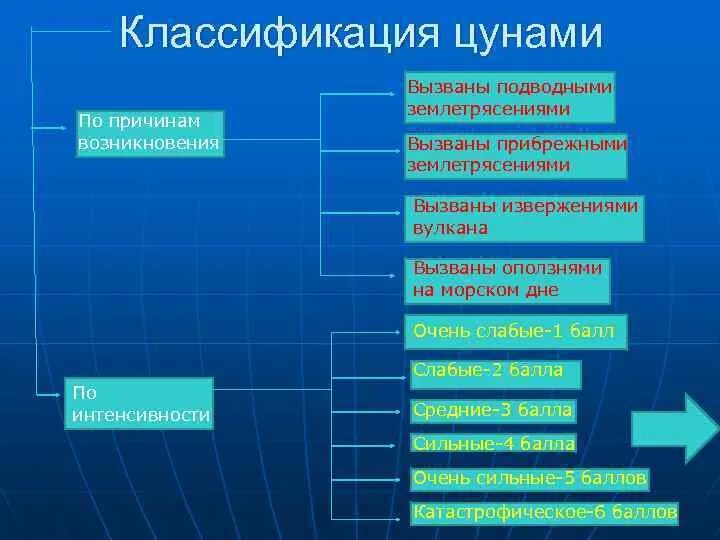 Классификация цунами

По причинам возникновения

Вызваны подводными землетрясениями

Вызваны прибрежными землетрясениями

Вызваны извержениями вулкана

Вызваны оползнями на морском дне

По интенсивности

Очень слабые-1 балл

Слабые-2 балла

Средние-3 балла

Сильные-4 балла

Очень сильные-5 баллов

Катастрофическое-6 баллов